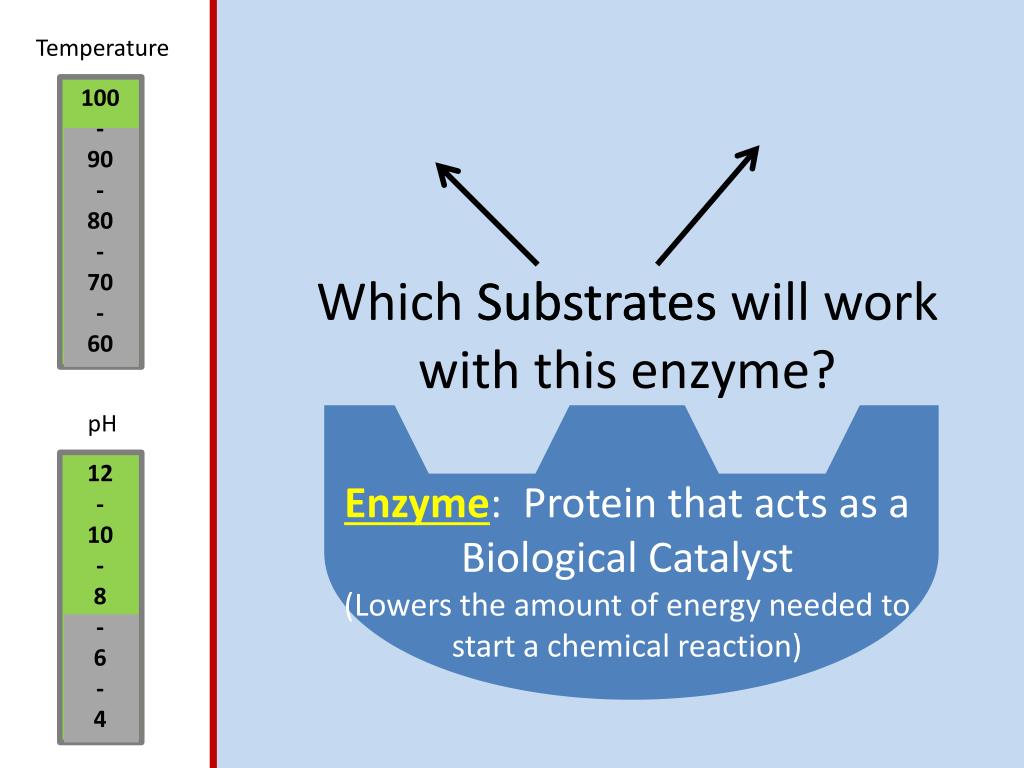 Temperature

100
-
90
-
80
-
70
-
60

pH

12
-
10
-
8
-
6
-
4

Which Substrates will work with this enzyme?

Enzyme: Protein that acts as a Biological Catalyst
(Lowers the amount of energy needed to start a chemical reaction)